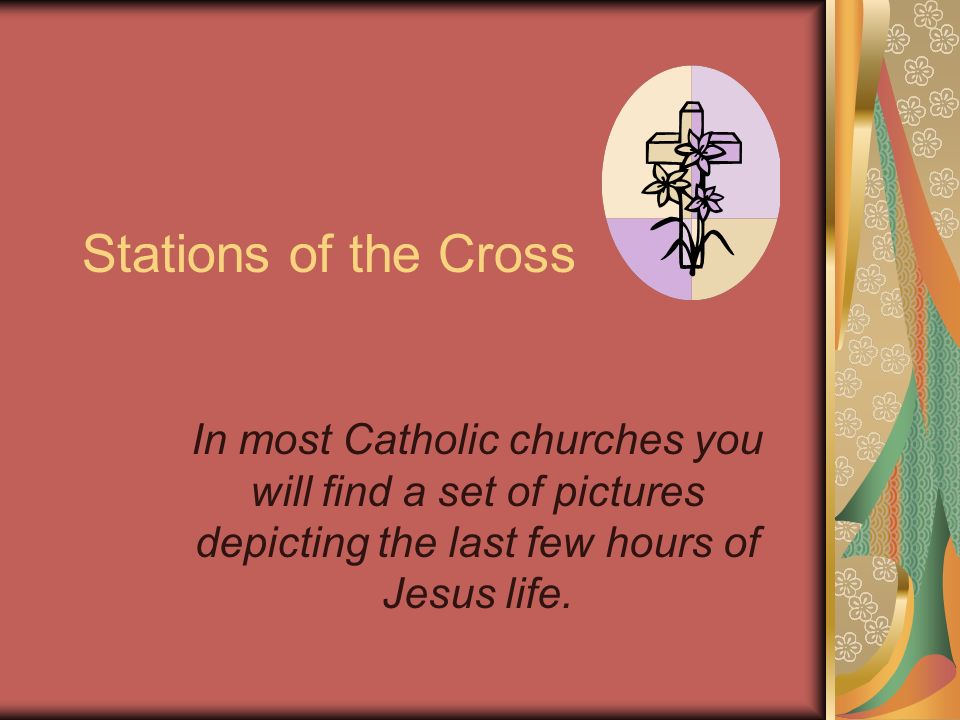 Stations of the Cross

In most Catholic churches you will find a set of pictures depicting the last few hours of Jesus life.